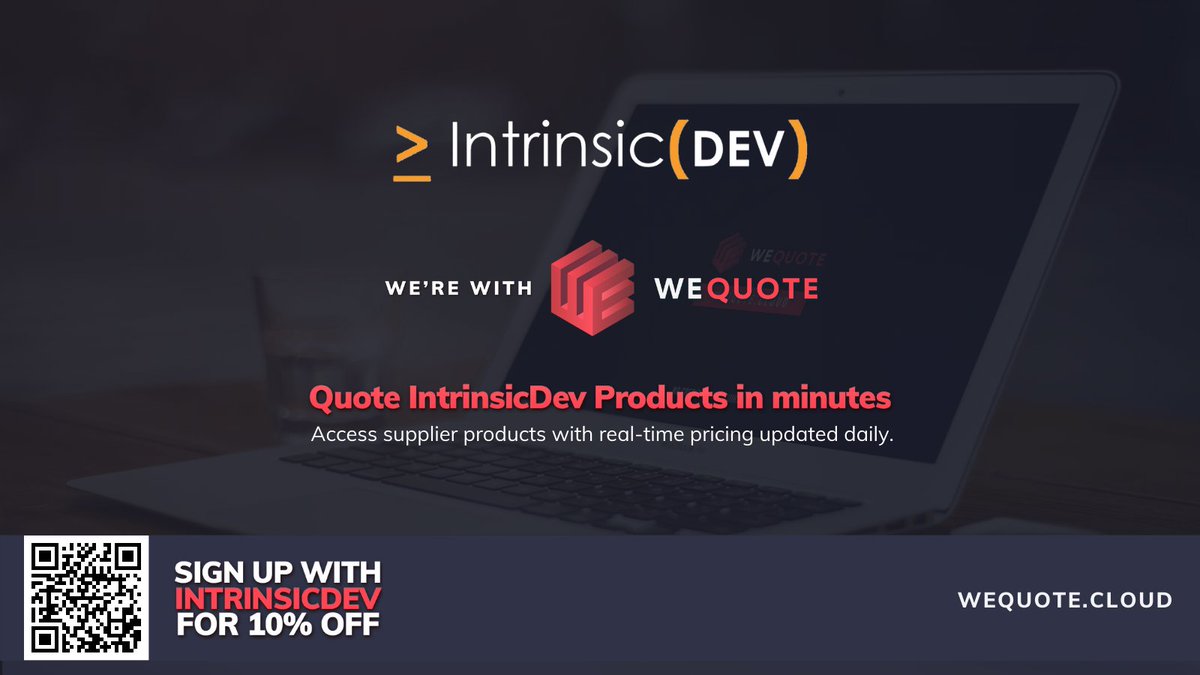 > Intrinsic(DEV)

WE'RE WITH WEQUOTE

Quote IntrinsicDev Products in minutes

Access supplier products with real-time pricing updated daily.

SIGN UP WITH INTRINSICDEV FOR 10% OFF

WEQUOTE.CLOUD